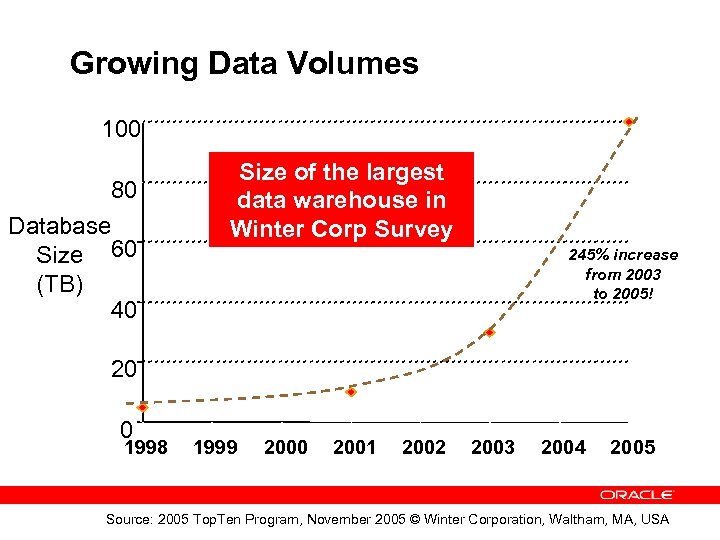 Growing Data Volumes

Database Size (TB)

100
80
60
40
20
0

Size of the largest data warehouse in Winter Corp Survey

245% increase from 2003 to 2005!

1998 1999 2000 2001 2002 2003 2004 2005

ORACLE

Source: 2005 TopTen Program, November 2005 © Winter Corporation, Waltham, MA, USA